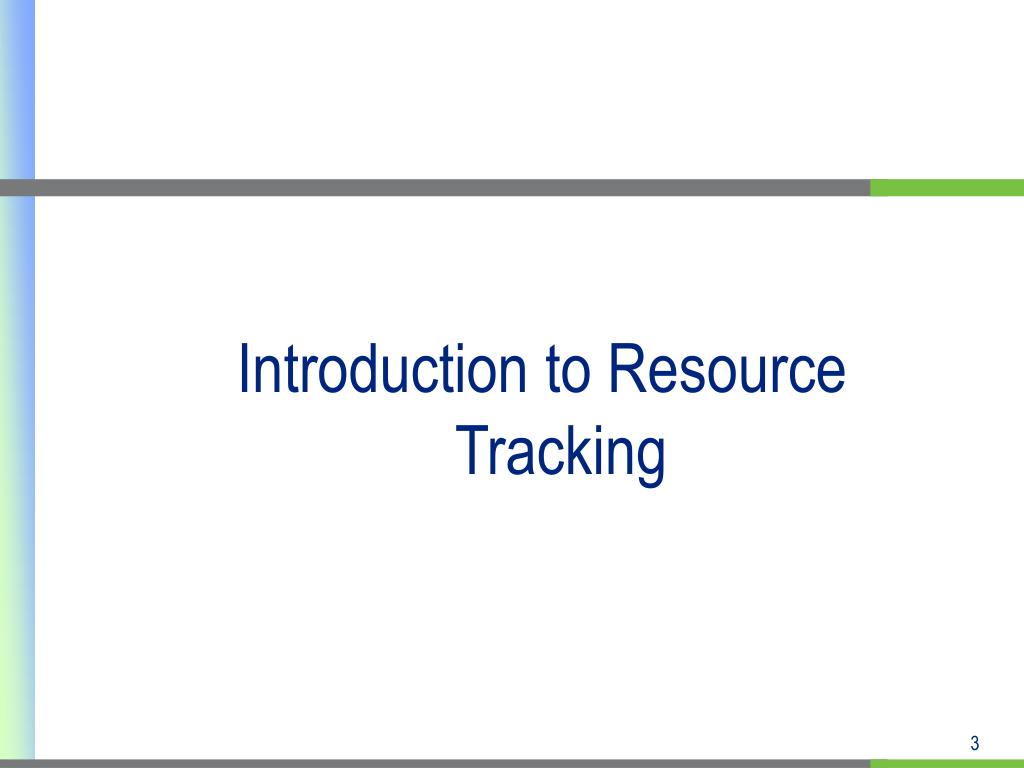 Introduction to Resource Tracking

3